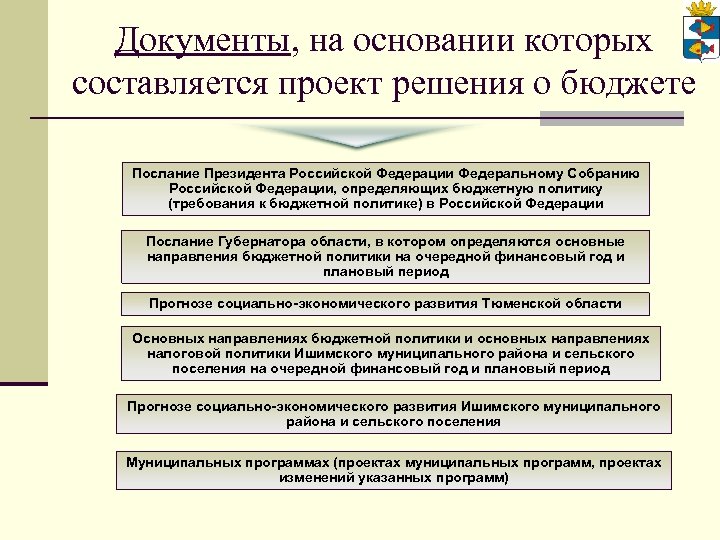 Документы, на основании которых составляется проект решения о бюджете

Послание Президента Российской Федерации Федеральному Собранию Российской Федерации, определяющих бюджетную политику (требования к бюджетной политике) в Российской Федерации

Послание Губернатора области, в котором определяются основные направления бюджетной политики на очередной финансовый год и плановый период

Прогнозе социально-экономического развития Тюменской области

Основных направлениях бюджетной политики и основных направлениях налоговой политики Ишимского муниципального района и сельского поселения на очередной финансовый год и плановый период

Прогнозе социально-экономического развития Ишимского муниципального района и сельского поселения

Муниципальных программах (проектах муниципальных программ, проектах изменений указанных программ)